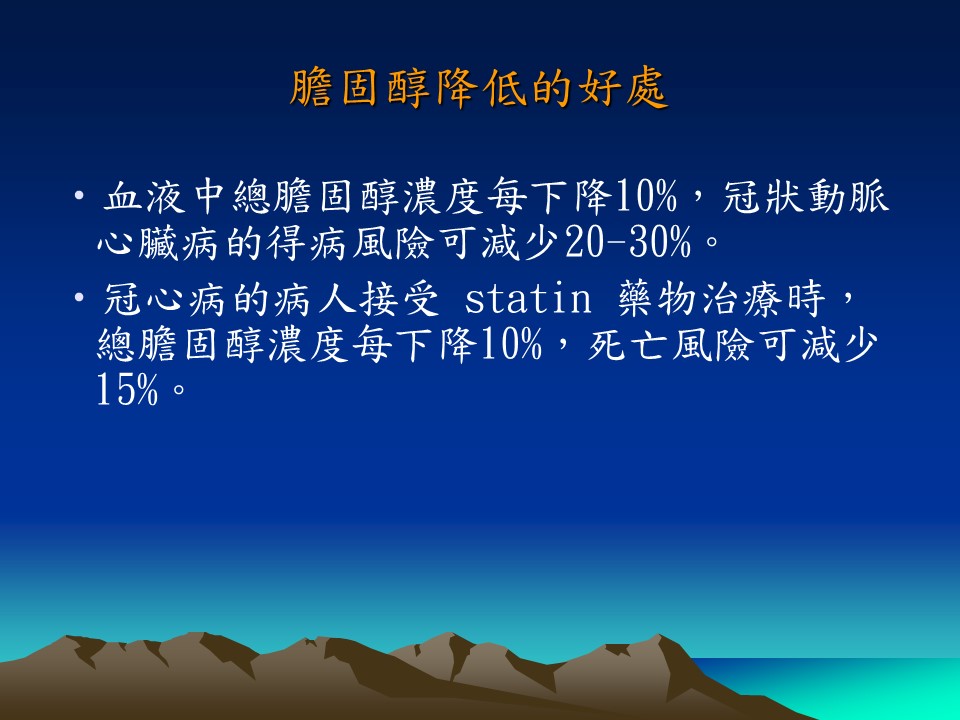 膽固醇降低的好處

• 血液中總膽固醇濃度每下降10%，冠狀動脈心臟病的得病風險可減少20-30%。

• 冠心病的病人接受 statin 藥物治療時，總膽固醇濃度每下降10%，死亡風險可減少15%。